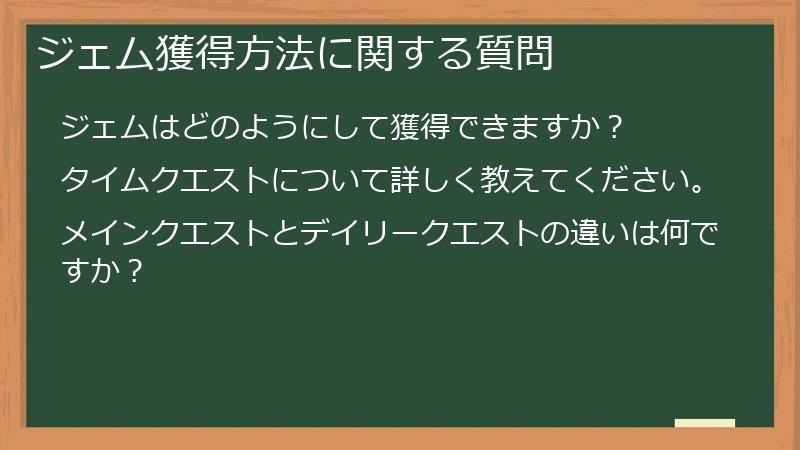 ジェム獲得方法に関する質問

ジェムはどのようにして獲得できますか？

タイムクエストについて詳しく教えてください。

メインクエストとデイリークエストの違いは何ですか？